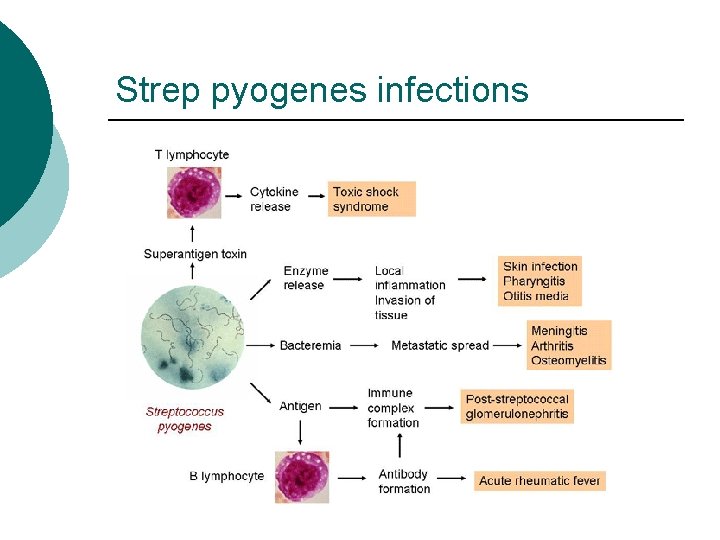 Strep pyogenes infections

T lymphocyte

Cytokine release

Toxic shock syndrome

Superantigen toxin

Enzyme release

Local inflammation Invasion of tissue

Skin infection
Pharyngitis
Otitis media

Bacteremia

Metastatic spread

Meningitis
Arthritis
Osteomyelitis

Streptococcus pyogenes

Antigen

Immune complex formation

Post-streptococcal glomerulonephritis

B lymphocyte

Antibody formation

Acute rheumatic fever